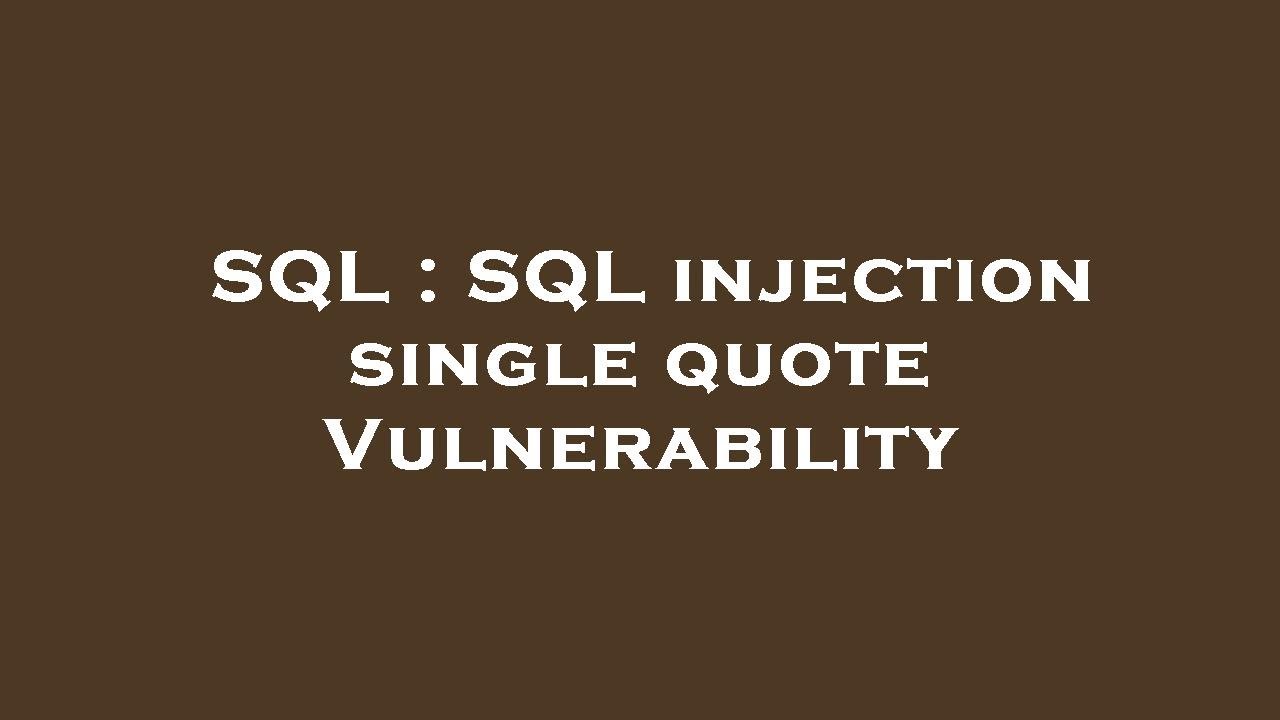 SQL : SQL injection single quote Vulnerability